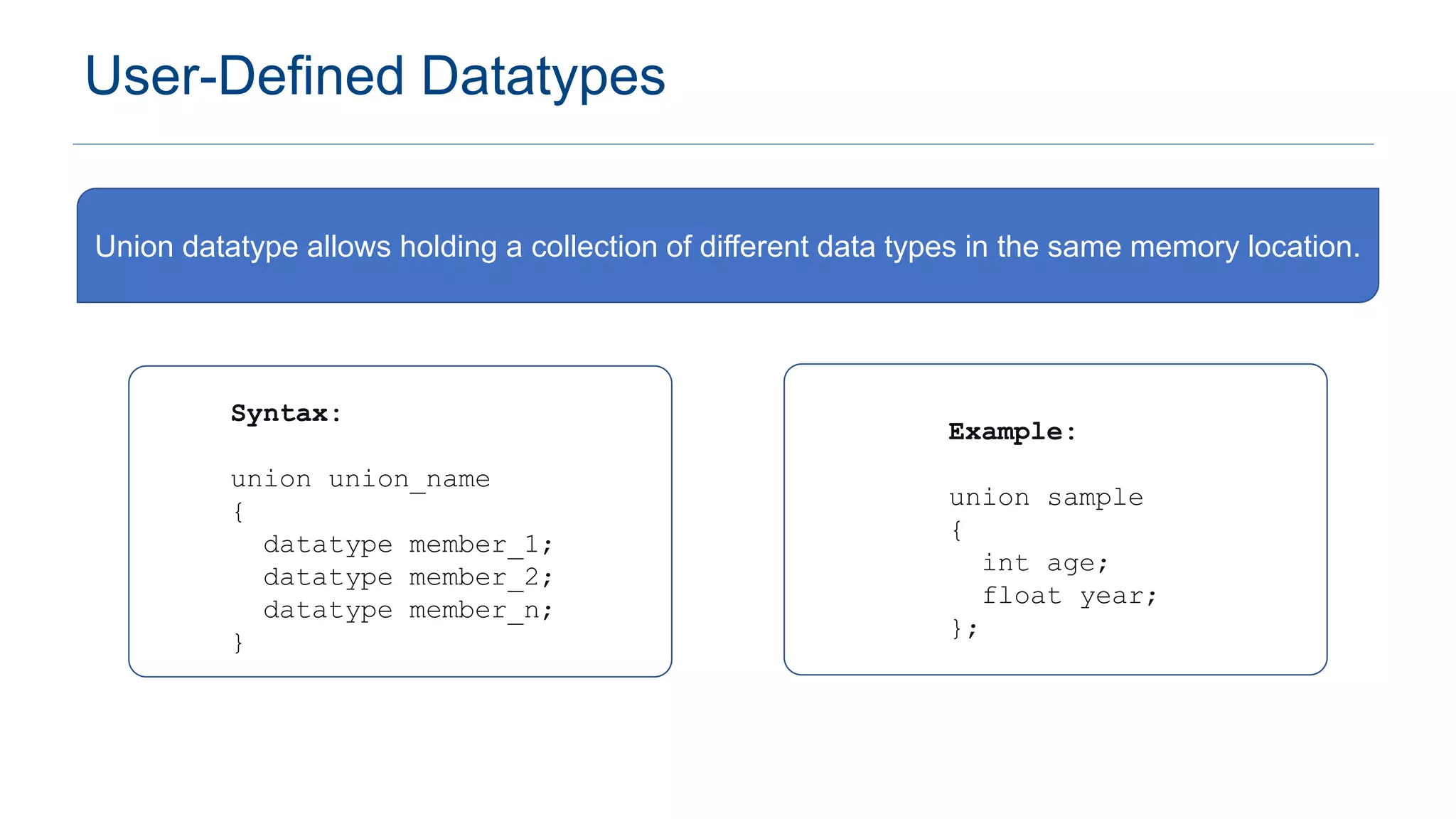 User-Defined Datatypes

Union datatype allows holding a collection of different data types in the same memory location.

Syntax:

union union_name
{
  datatype member_1;
  datatype member_2;
  datatype member_n;
}

Example:

union sample
{
  int age;
  float year;
};